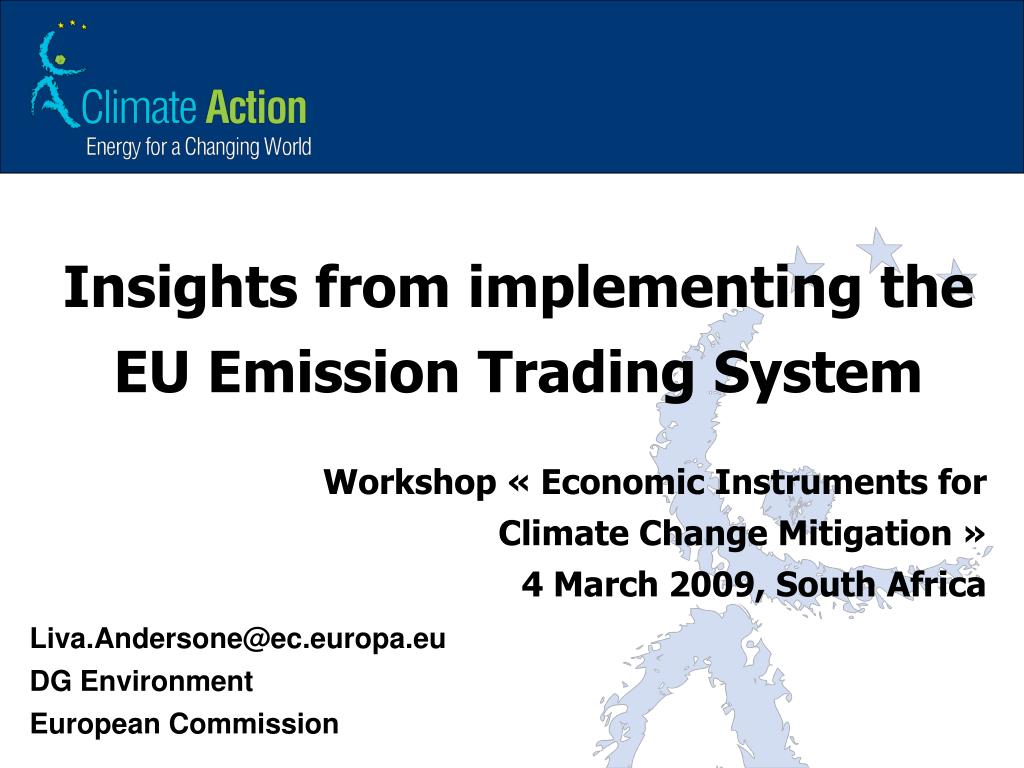 Climate Action
Energy for a Changing World

Insights from implementing the EU Emission Trading System

Workshop « Economic Instruments for Climate Change Mitigation »
4 March 2009, South Africa

Liva.Andersone@ec.europa.eu
DG Environment
European Commission